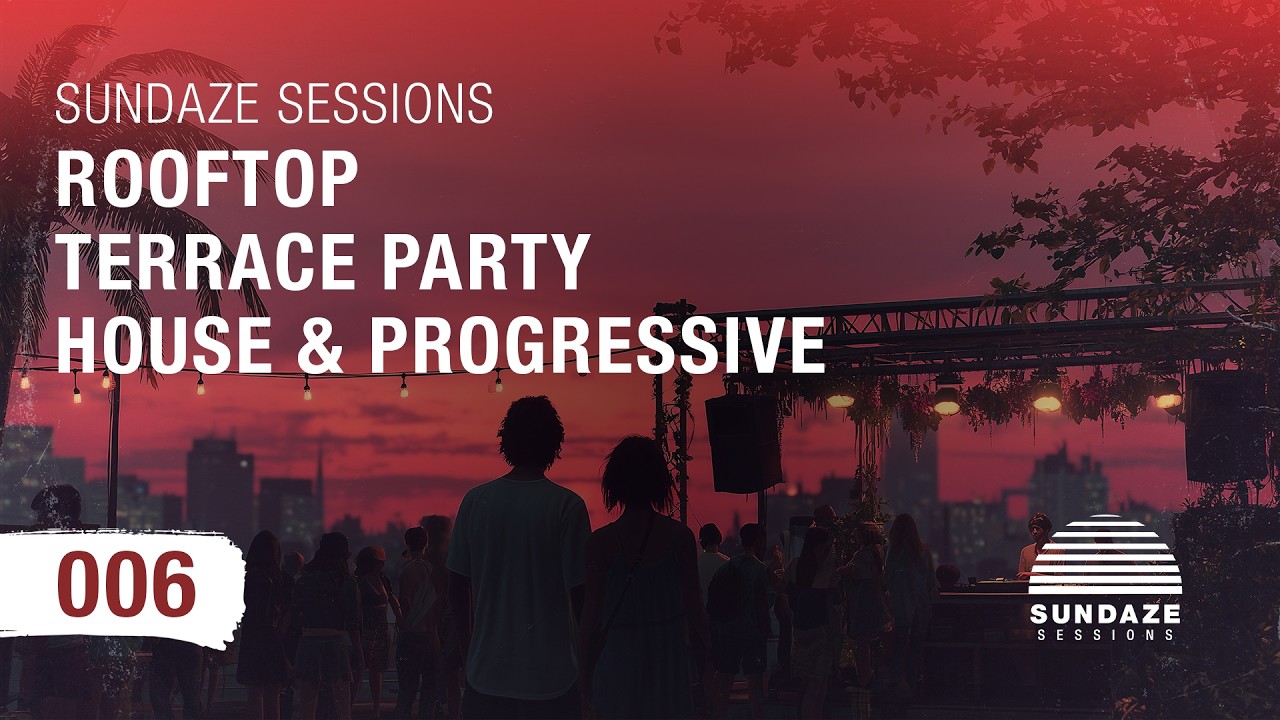 SUNDAZE SESSIONS
ROOFTOP
TERRACE PARTY
HOUSE & PROGRESSIVE

006

SUNDAZE
SESSIONS